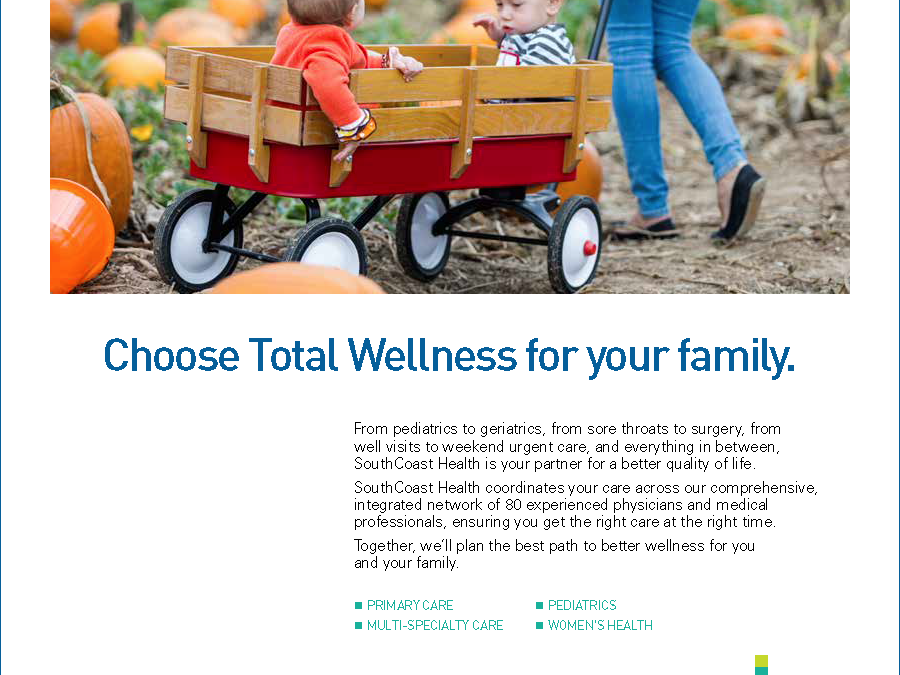 Choose Total Wellness for your family.

From pediatrics to geriatrics, from sore throats to surgery, from well visits to weekend urgent care, and everything in between, SouthCoast Health is your partner for a better quality of life.

SouthCoast Health coordinates your care across our comprehensive, integrated network of 80 experienced physicians and medical professionals, ensuring you get the right care at the right time.

Together, we'll plan the best path to better wellness for you and your family.

■ PRIMARY CARE
■ MULTI-SPECIALTY CARE
■ PEDIATRICS
■ WOMEN'S HEALTH